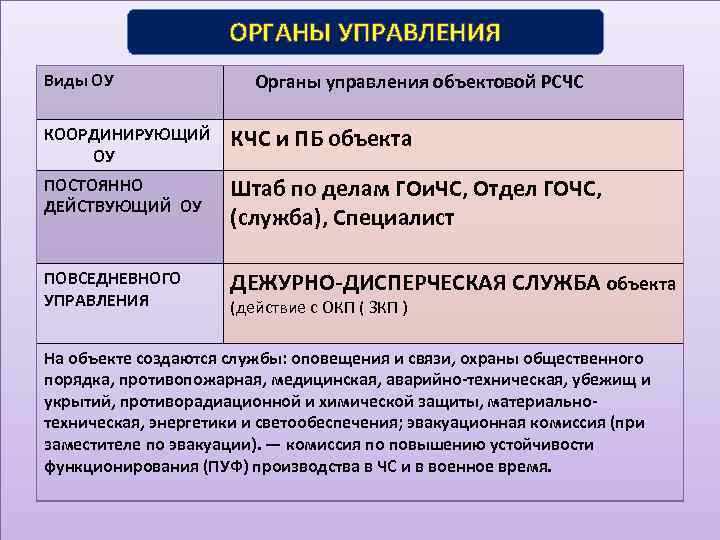 ОРГАНЫ УПРАВЛЕНИЯ

| Виды ОУ | Органы управления объектовой РСЧС |
|---|---|
| КООРДИНИРУЮЩИЙ ОУ | КЧС и ПБ объекта |
| ПОСТОЯННО ДЕЙСТВУЮЩИЙ ОУ | Штаб по делам ГОиЧС, Отдел ГОЧС, (служба), Специалист |
| ПОВСЕДНЕВНОГО УПРАВЛЕНИЯ | ДЕЖУРНО-ДИСПЕРЧЕСКАЯ СЛУЖБА объекта (действие с ОКП ( ЗКП ) |

На объекте создаются службы: оповещения и связи, охраны общественного порядка, противопожарная, медицинская, аварийно-техническая, убежищ и укрытий, противорадиационной и химической защиты, материально-техническая, энергетики и светообеспечения; эвакуационная комиссия (при заместителе по эвакуации). — комиссия по повышению устойчивости функционирования (ПУФ) производства в ЧС и в военное время.